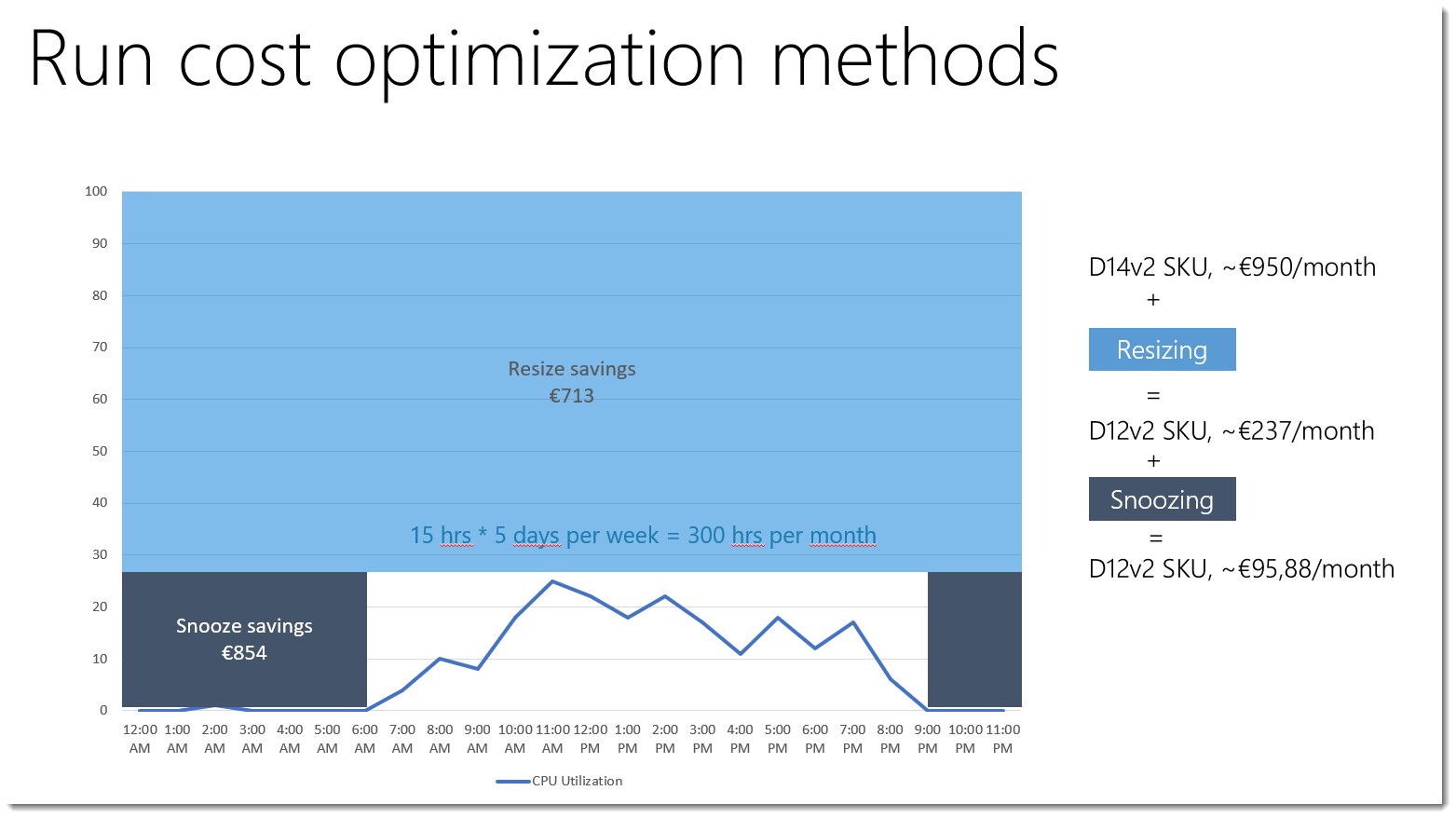 Run cost optimization methods

100
90
80
70
60
50
40
30
20
10
0

Resize savings
€713

15 hrs * 5 days per week = 300 hrs per month

Snooze savings
€854

12:00 AM 1:00 AM 2:00 AM 3:00 AM 4:00 AM 5:00 AM 6:00 AM 7:00 AM 8:00 AM 9:00 AM 10:00 AM 11:00 AM 12:00 PM 1:00 PM 2:00 PM 3:00 PM 4:00 PM 5:00 PM 6:00 PM 7:00 PM 8:00 PM 9:00 PM 10:00 PM 11:00 PM

CPU Utilization

D14v2 SKU, ~€950/month
+
Resizing
=
D12v2 SKU, ~€237/month
+
Snoozing
=
D12v2 SKU, ~€95,88/month